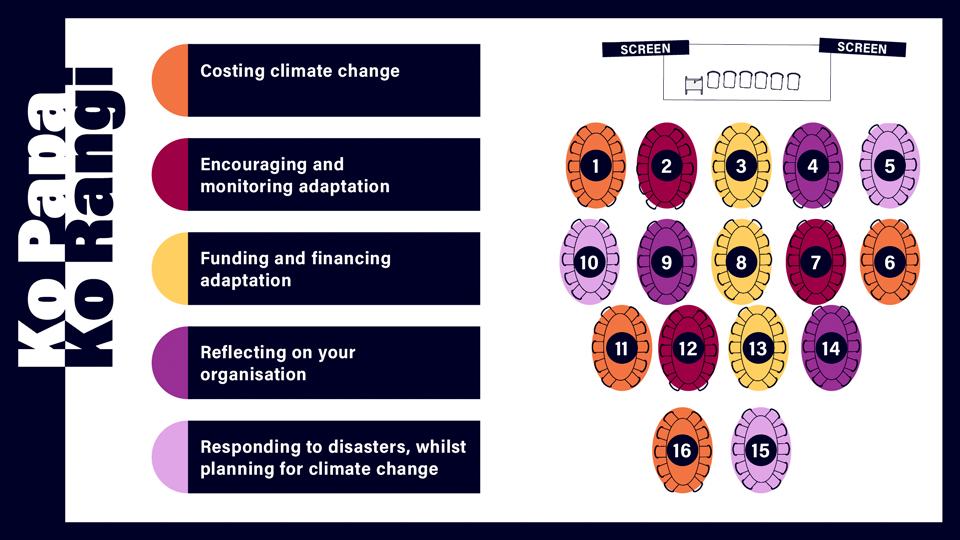 Ko Papa Ko Rangi

Costing climate change

Encouraging and monitoring adaptation

Funding and financing adaptation

Reflecting on your organisation

Responding to disasters, whilst planning for climate change

SCREEN

SCREEN

1 2 3 4 5

10 9 8 7 6

11 12 13 14

16 15